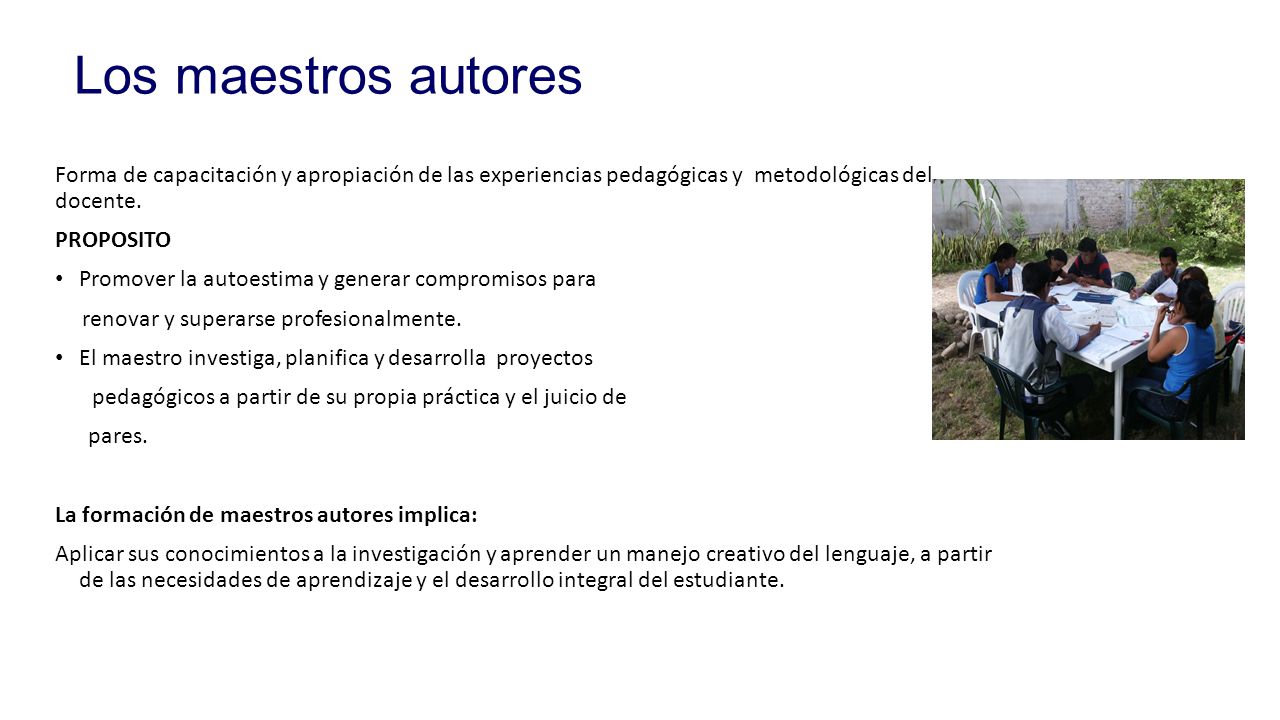 Los maestros autores

Forma de capacitación y apropiación de las experiencias pedagógicas y metodológicas del docente.

PROPOSITO

• Promover la autoestima y generar compromisos para renovar y superarse profesionalmente.

• El maestro investiga, planifica y desarrolla proyectos pedagógicos a partir de su propia práctica y el juicio de pares.

La formación de maestros autores implica:

Aplicar sus conocimientos a la investigación y aprender un manejo creativo del lenguaje, a partir de las necesidades de aprendizaje y el desarrollo integral del estudiante.